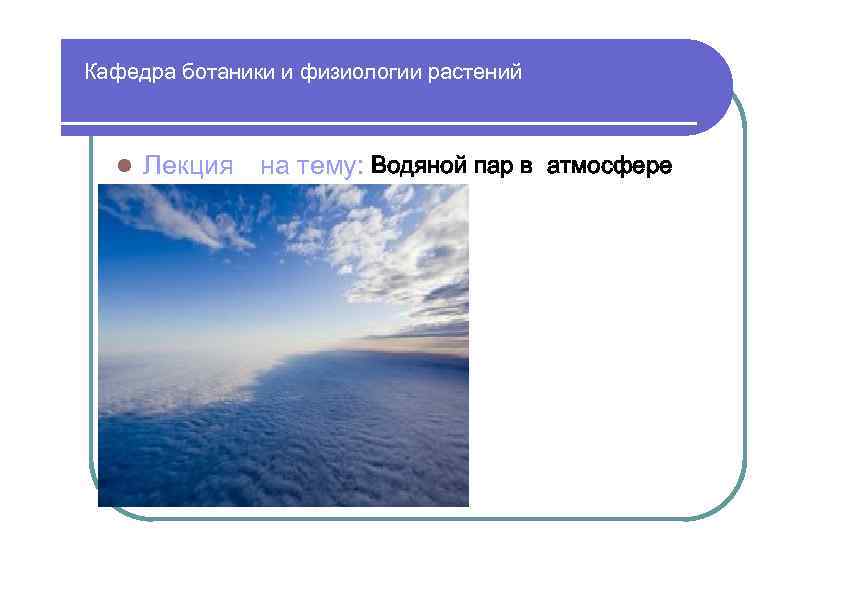 Кафедра ботаники и физиологии растений

Лекция на тему: Водяной пар в атмосфере